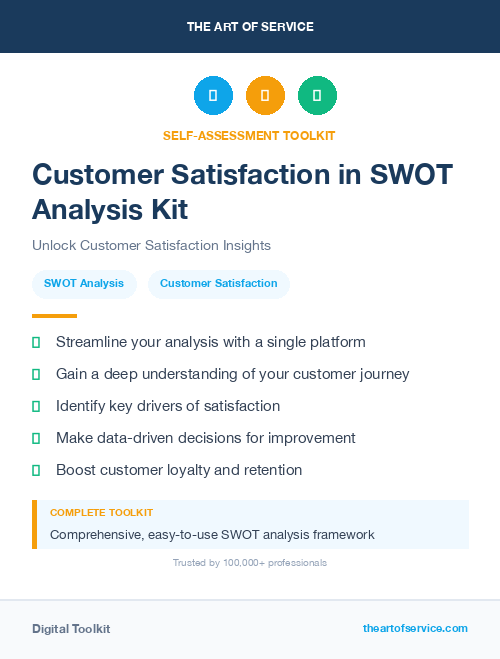 THE ART OF SERVICE

SELF-ASSESSMENT TOOLKIT

Customer Satisfaction in SWOT Analysis Kit

Unlock Customer Satisfaction Insights

SWOT Analysis

Customer Satisfaction

Streamline your analysis with a single platform

Gain a deep understanding of your customer journey

Identify key drivers of satisfaction

Make data-driven decisions for improvement

Boost customer loyalty and retention

COMPLETE TOOLKIT

Comprehensive, easy-to-use SWOT analysis framework

Trusted by 100,000+ professionals

Digital Toolkit

theartofservice.com